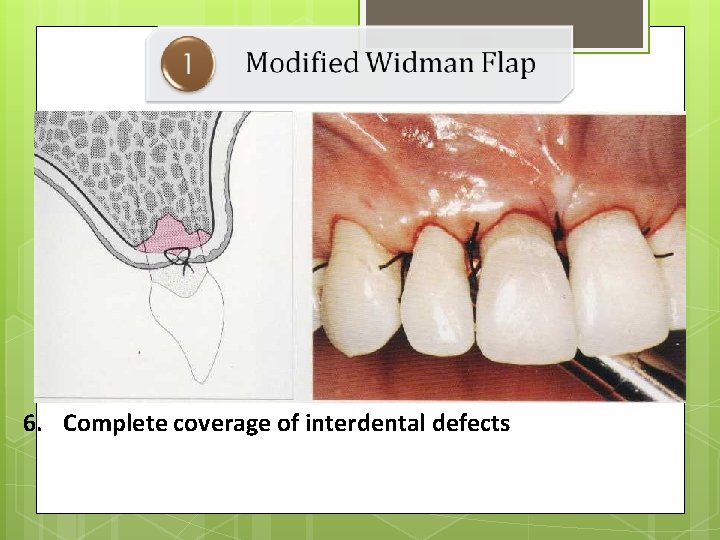 1 Modified Widman Flap

6. Complete coverage of interdental defects